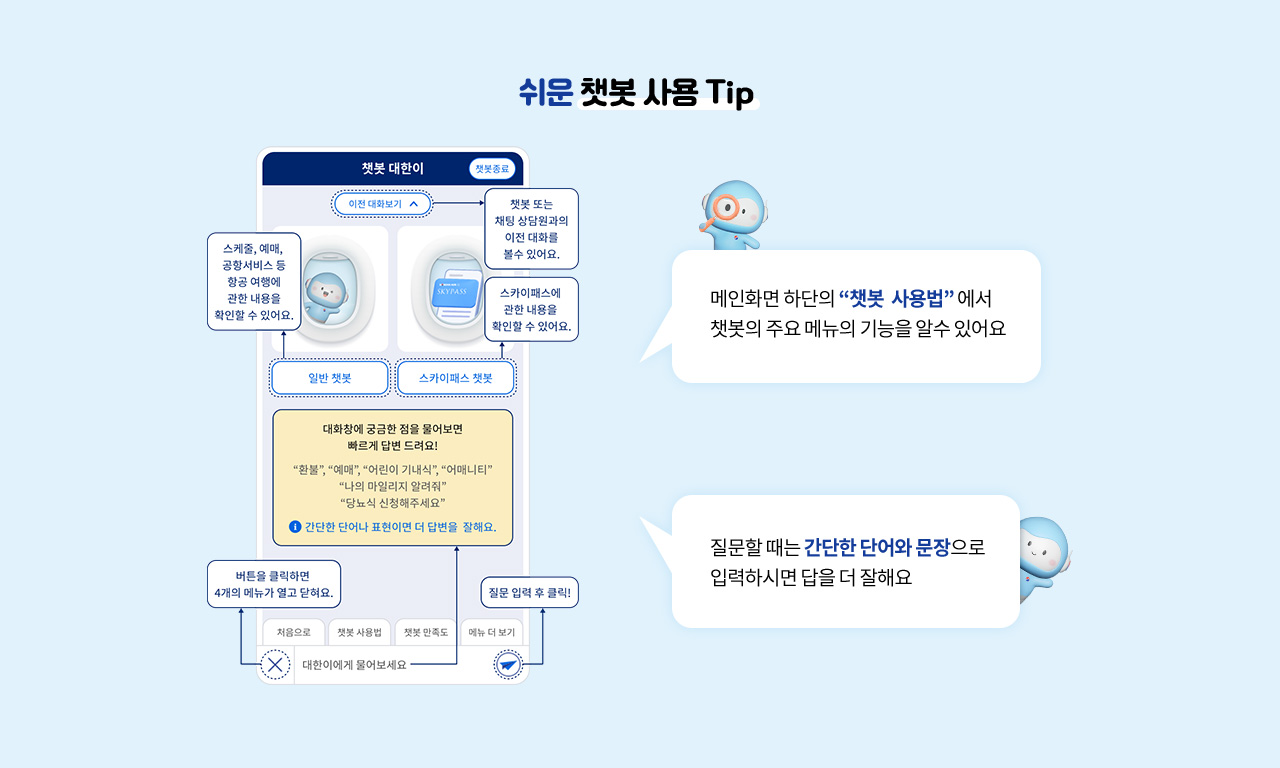 쉬운 챗봇 사용 Tip

챗봇 대한이

챗봇종료

이전 대화보기

챗봇 또는 채팅 상담원과의 이전 대화를 볼수 있어요.

스케줄, 예매, 공항서비스 등 항공 여행에 관한 내용을 확인할 수 있어요.

SKYPASS

스카이패스에 관한 내용을 확인할 수 있어요.

일반 챗봇

스카이패스 챗봇

대화창에 궁금한 점을 물어보면 빠르게 답변 드려요!

"환불", "예매", "어린이 기내식", "어매니티"
"나의 마일리지 알려줘"
"당뇨식 신청해주세요"

간단한 단어나 표현이면 더 답변을 잘해요.

버튼을 클릭하면 4개의 메뉴가 열고 닫혀요.

질문 입력 후 클릭!

처음으로

챗봇 사용법

챗봇 만족도

메뉴 더 보기

대한이에게 물어보세요

메인화면 하단의 "챗봇 사용법" 에서 챗봇의 주요 메뉴의 기능을 알수 있어요

질문할 때는 간단한 단어와 문장으로 입력하시면 답을 더 잘해요